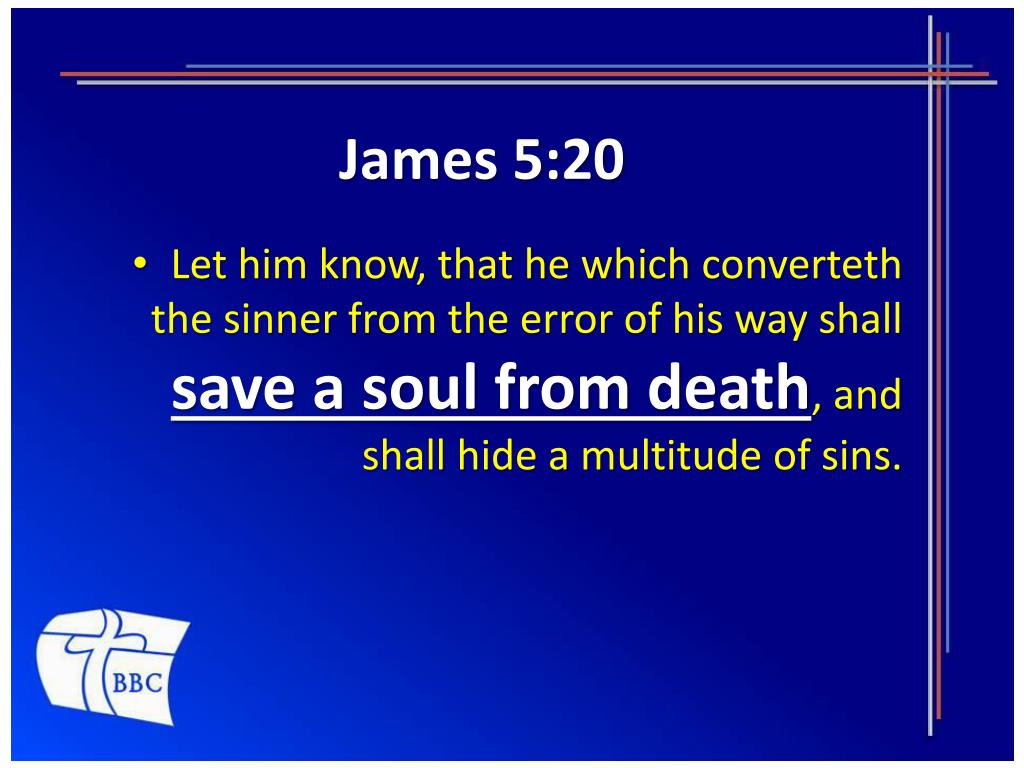 James 5:20

• Let him know, that he which converteth the sinner from the error of his way shall save a soul from death, and shall hide a multitude of sins.

BBC